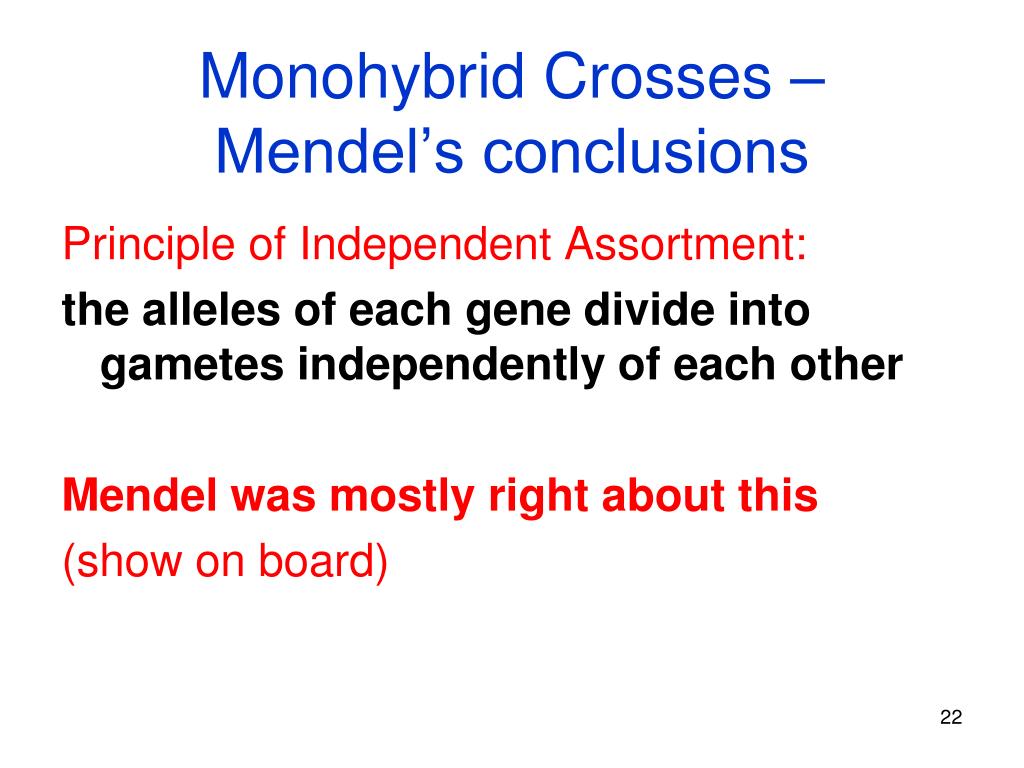 Monohybrid Crosses – Mendel’s conclusions

Principle of Independent Assortment:

the alleles of each gene divide into gametes independently of each other

Mendel was mostly right about this

(show on board)

22